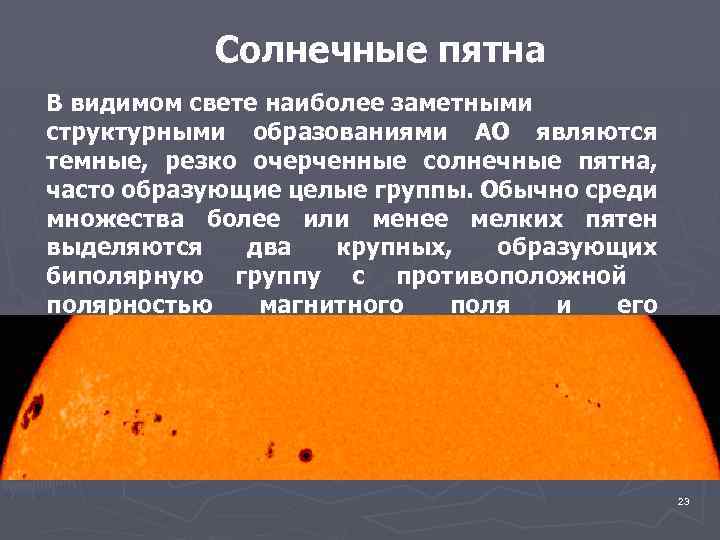 Солнечные пятна

В видимом свете наиболее заметными структурными образованиями АО являются темные, резко очерченные солнечные пятна, часто образующие целые группы. Обычно среди множества более или менее мелких пятен выделяются два крупных, образующих биполярную группу с противоположной полярностью магнитного поля и его

23